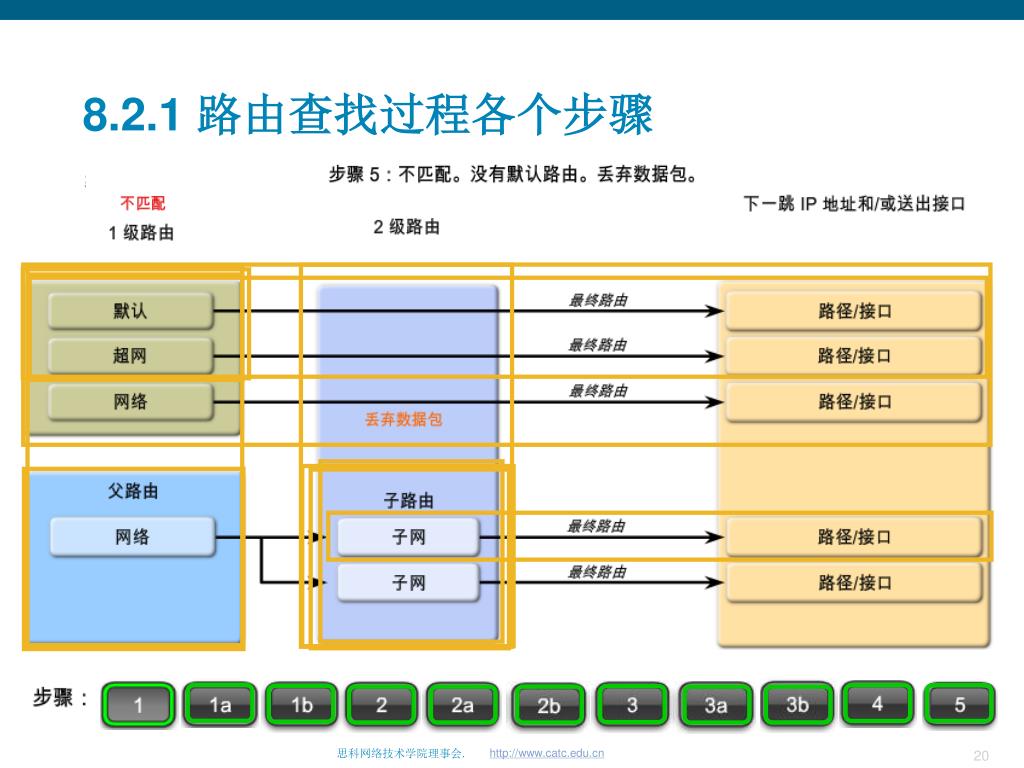 8.2.1 路由查找过程各个步骤

步骤 5：不匹配。没有默认路由。丢弃数据包。

不匹配
1 级路由

2 级路由

下一跳 IP 地址和/或送出接口

默认
超网
网络

最终路由
最终路由
最终路由

路径/接口
路径/接口
路径/接口

丢弃数据包

父路由
网络

子路由
子网
子网

最终路由
最终路由

路径/接口
路径/接口

步骤：
1
1a
1b
2
2a
2b
3
3a
3b
4
5

思科网络技术学院理事会. http://www.catc.edu.cn

20